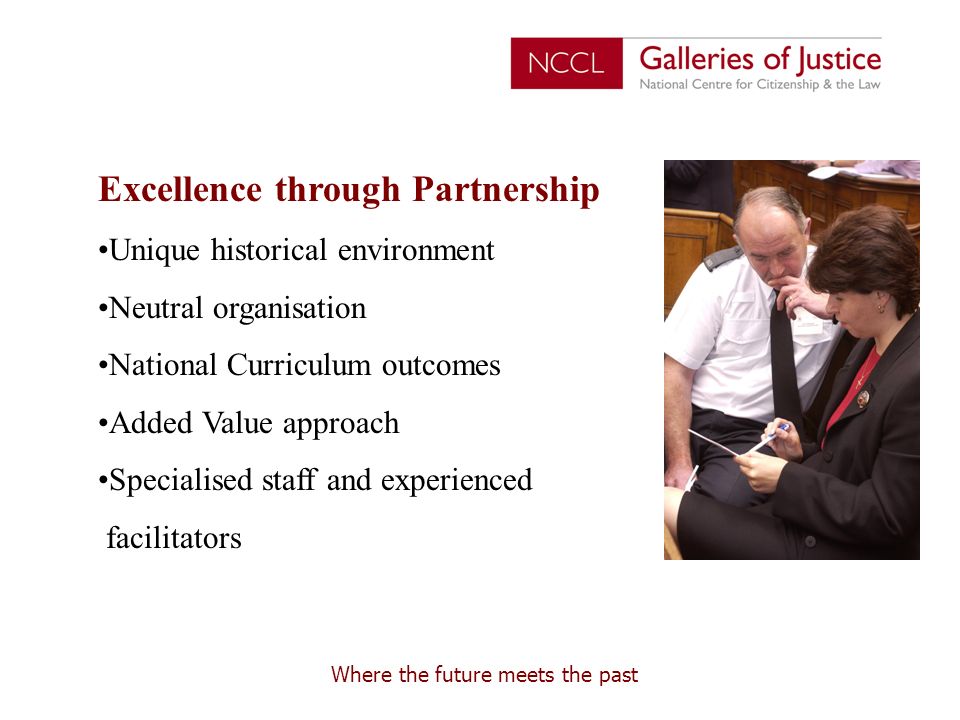 NCCL Galleries of Justice
National Centre for Citizenship & the Law

Excellence through Partnership

•Unique historical environment

•Neutral organisation

•National Curriculum outcomes

•Added Value approach

•Specialised staff and experienced facilitators

Where the future meets the past